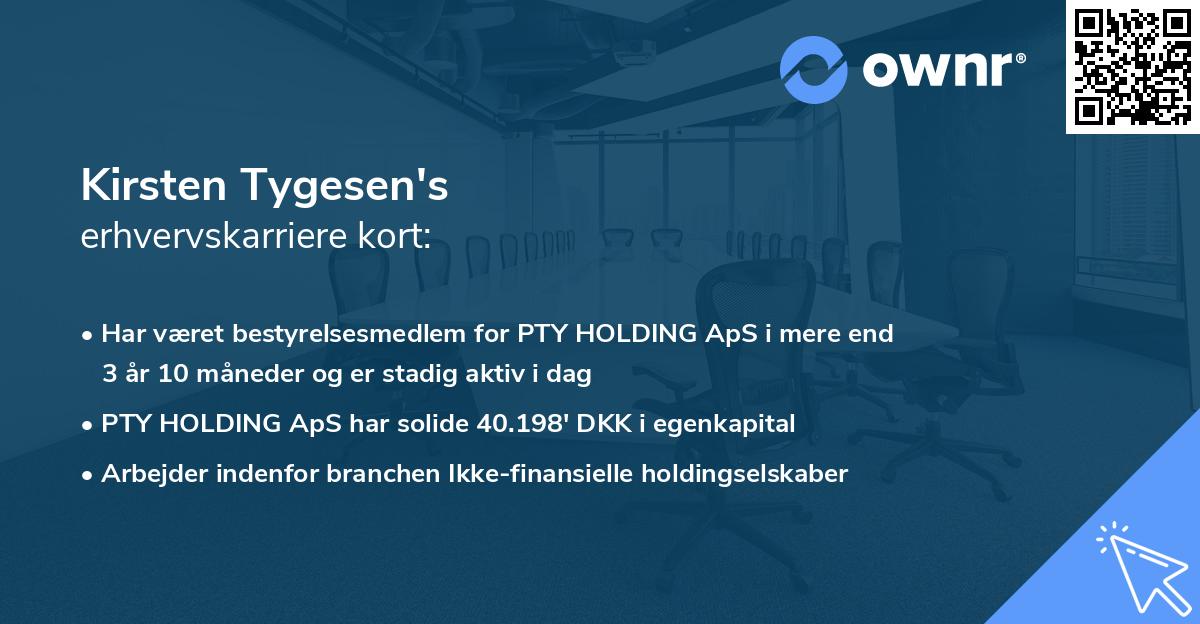 ownr®

Kirsten Tygesen's
erhvervskarriere kort:

• Har været bestyrelsesmedlem for PTY HOLDING ApS i mere end 3 år 10 måneder og er stadig aktiv i dag
• PTY HOLDING ApS har solide 40.198' DKK i egenkapital
• Arbejder indenfor branchen Ikke-finansielle holdingselskaber